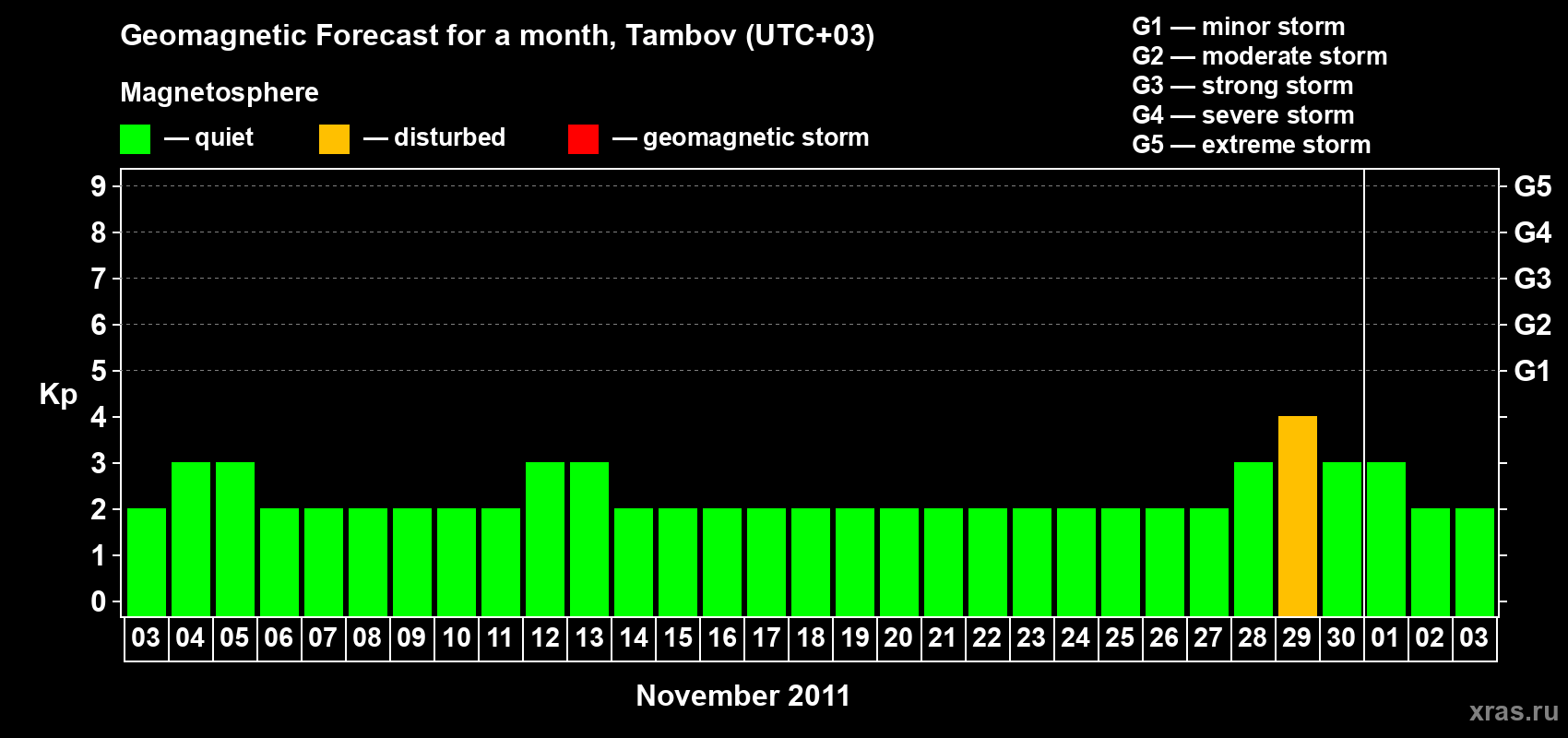 Geomagnetic Forecast for a month, Tambov (UTC+03)

Magnetosphere

— quiet — disturbed — geomagnetic storm

G1 — minor storm
G2 — moderate storm
G3 — strong storm
G4 — severe storm
G5 — extreme storm

Kp

9 8 7 6 5 4 3 2 1 0

G5 G4 G3 G2 G1

03 04 05 06 07 08 09 10 11 12 13 14 15 16 17 18 19 20 21 22 23 24 25 26 27 28 29 30 01 02 03

November 2011

xras.ru